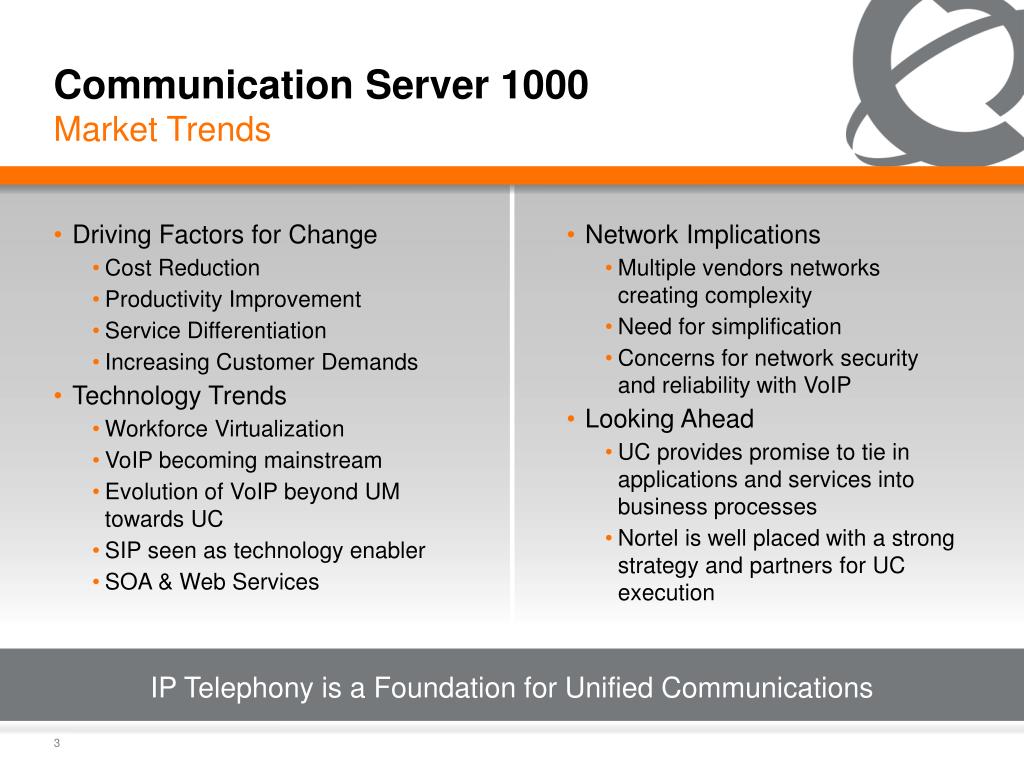 Communication Server 1000
Market Trends

• Driving Factors for Change
• Cost Reduction
• Productivity Improvement
• Service Differentiation
• Increasing Customer Demands
• Technology Trends
• Workforce Virtualization
• VoIP becoming mainstream
• Evolution of VoIP beyond UM towards UC
• SIP seen as technology enabler
• SOA & Web Services

• Network Implications
• Multiple vendors networks creating complexity
• Need for simplification
• Concerns for network security and reliability with VoIP
• Looking Ahead
• UC provides promise to tie in applications and services into business processes
• Nortel is well placed with a strong strategy and partners for UC execution

IP Telephony is a Foundation for Unified Communications

3